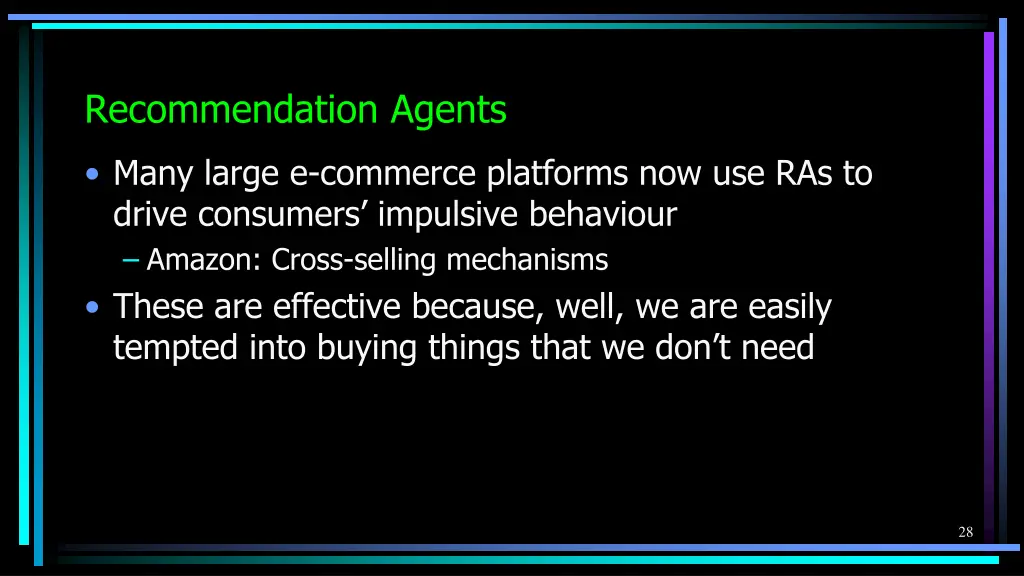 Recommendation Agents

• Many large e-commerce platforms now use RAs to drive consumers’ impulsive behaviour

– Amazon: Cross-selling mechanisms

• These are effective because, well, we are easily tempted into buying things that we don’t need

28